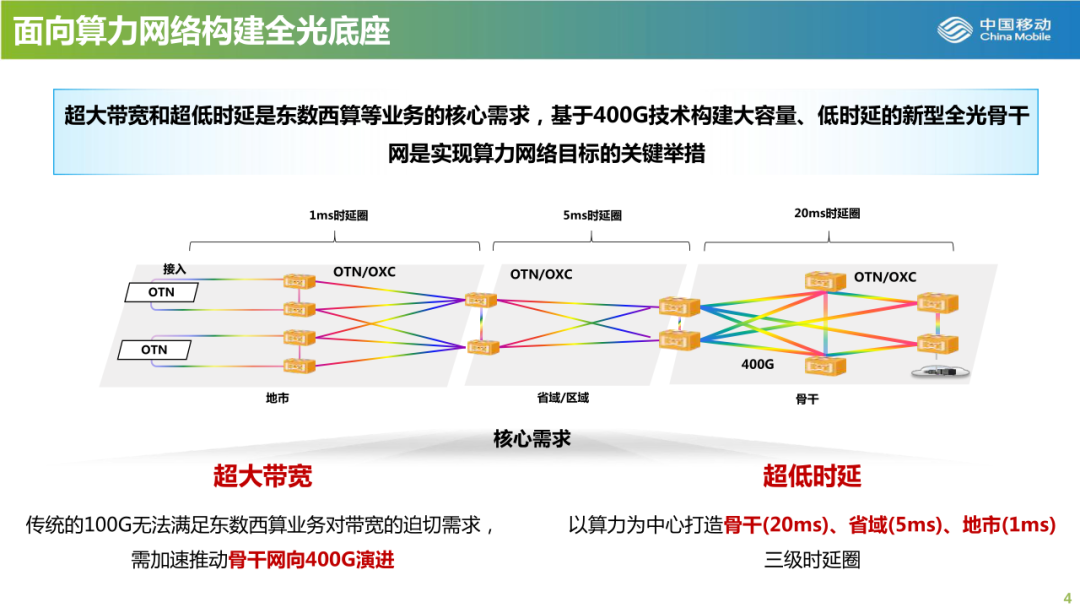 面向算力网络构建全光底座

中国移动
China Mobile

超大带宽和超低时延是东数西算等业务的核心需求，基于400G技术构建大容量、低时延的新型全光骨干网是实现算力网络目标的关键举措

1ms时延圈

5ms时延圈

20ms时延圈

接入

OTN

OTN

OTN/OXC

OTN/OXC

OTN/OXC

400G

地市

省域/区域

骨干

核心需求

超大带宽

传统的100G无法满足东数西算业务对带宽的迫切需求，需加速推动骨干网向400G演进

超低时延

以算力为中心打造骨干(20ms)、省域(5ms)、地市(1ms)三级时延圈

4